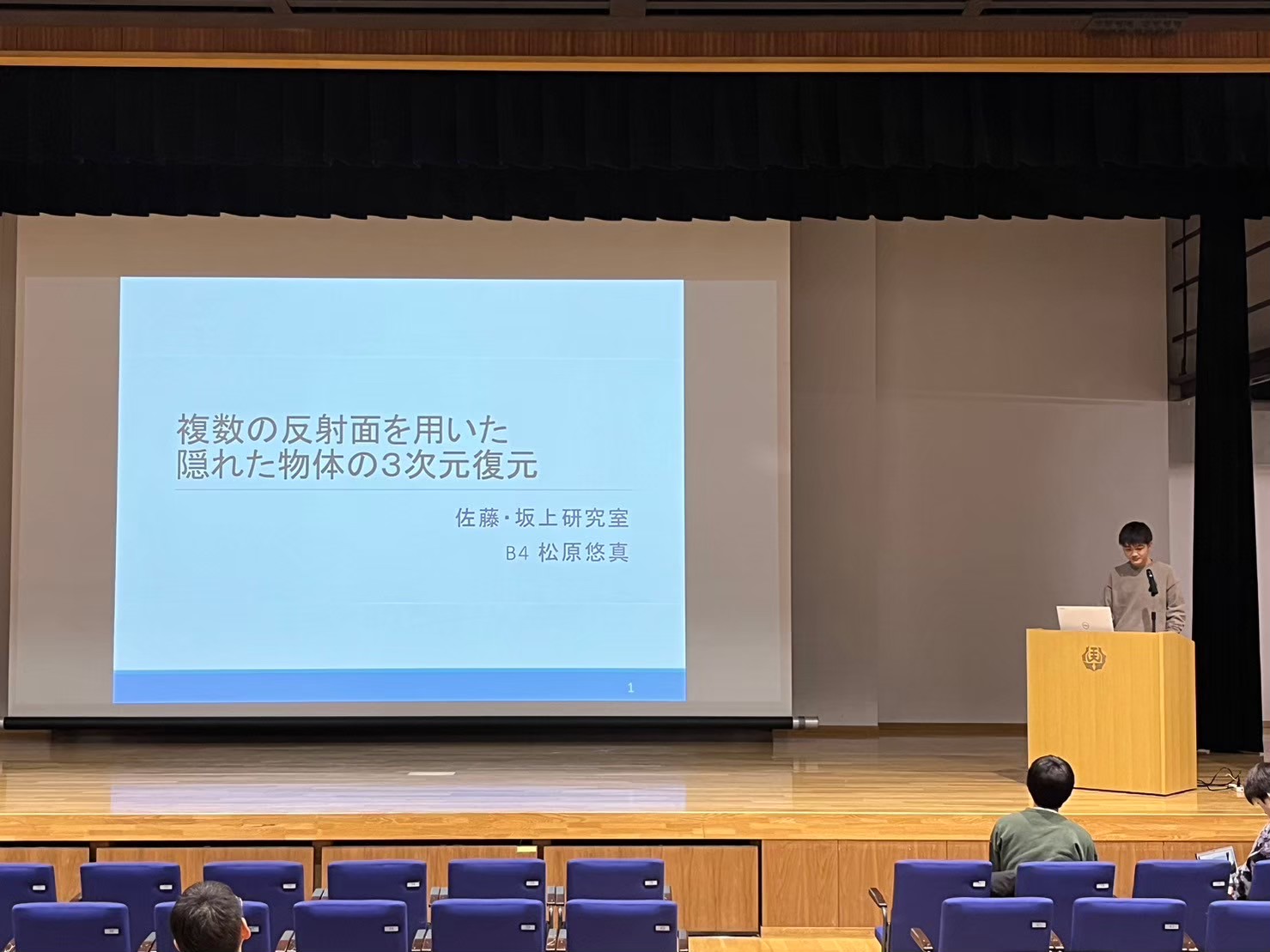 複数の反射面を用いた
隠れた物体の3次元復元

佐藤・坂上研究室
B4 松原悠真

1